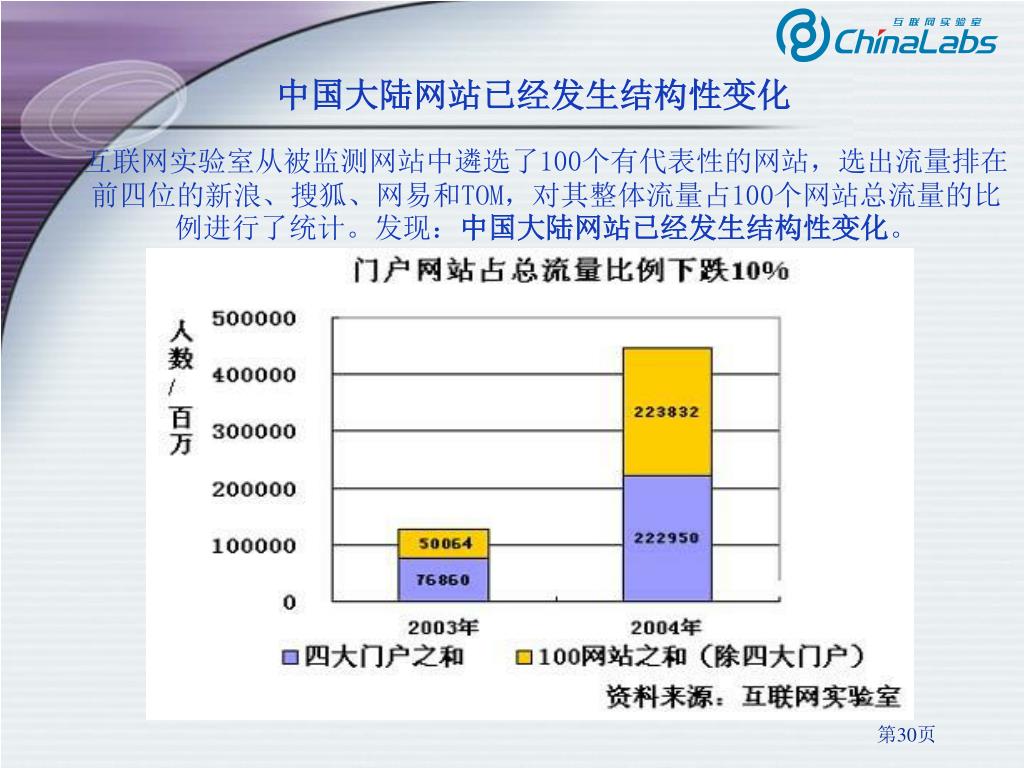 互联网实验室
ChinaLabs

中国大陆网站已经发生结构性变化

互联网实验室从被监测网站中遴选了100个有代表性的网站，选出流量排在前四位的新浪、搜狐、网易和TOM，对其整体流量占100个网站总流量的比例进行了统计。发现：中国大陆网站已经发生结构性变化。

门户网站占总流量比例下跌10%

人数/百万

500000
400000
300000
200000
100000
0

50064
76860
223832
222950

2003年
2004年

四大门户之和
100网站之和（除四大门户）

资料来源：互联网实验室

第30页